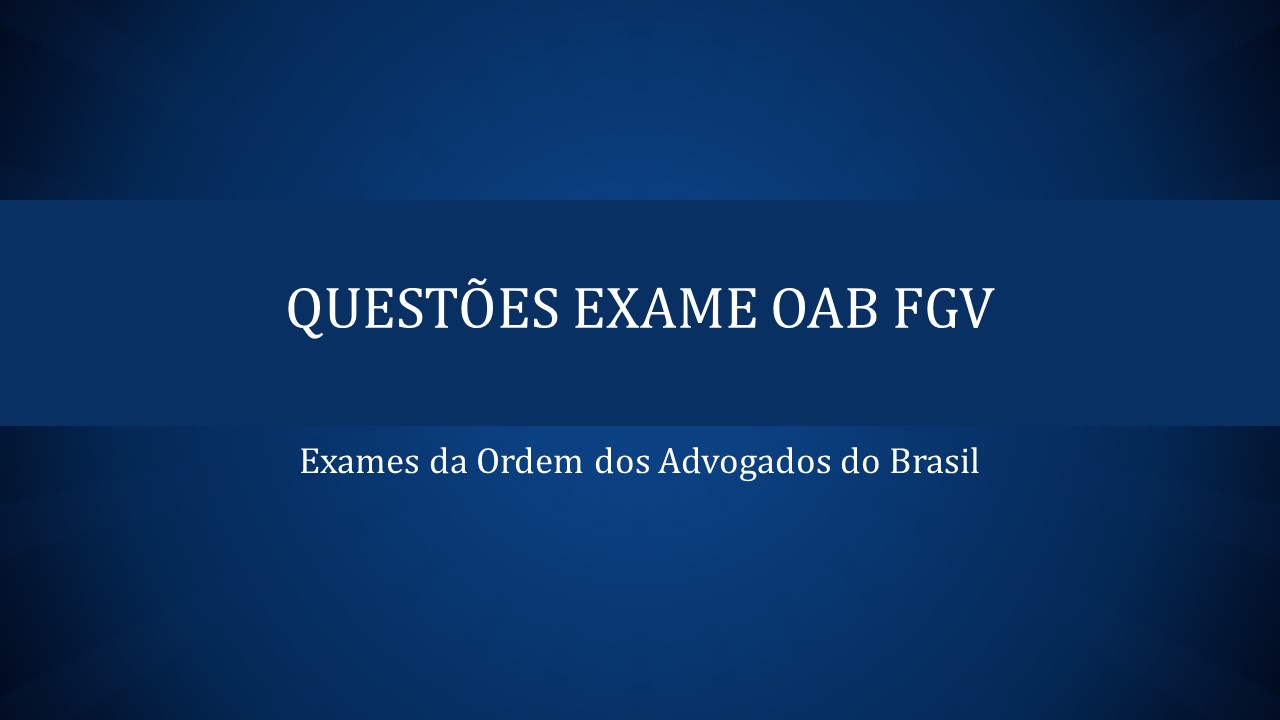 QUESTÕES EXAME OAB FGV

Exames da Ordem dos Advogados do Brasil